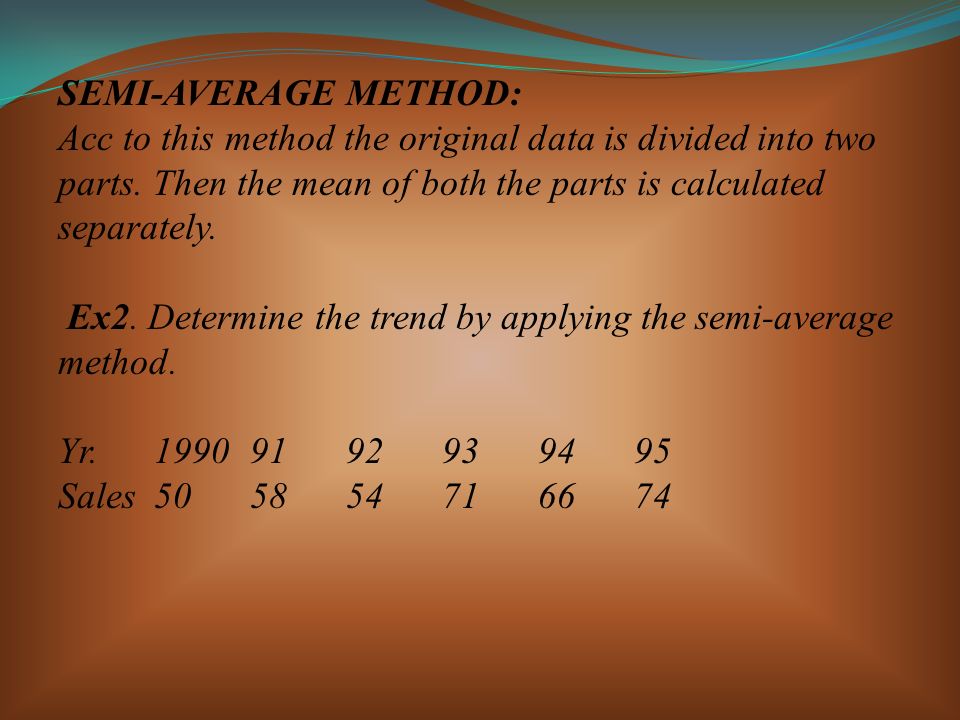 SEMI-AVERAGE METHOD:
Acc to this method the original data is divided into two parts. Then the mean of both the parts is calculated separately.

Ex2. Determine the trend by applying the semi-average method.

| Yr. | 1990 | 91 | 92 | 93 | 94 | 95 |
|---|---|---|---|---|---|---|
| Sales | 50 | 58 | 54 | 71 | 66 | 74 |